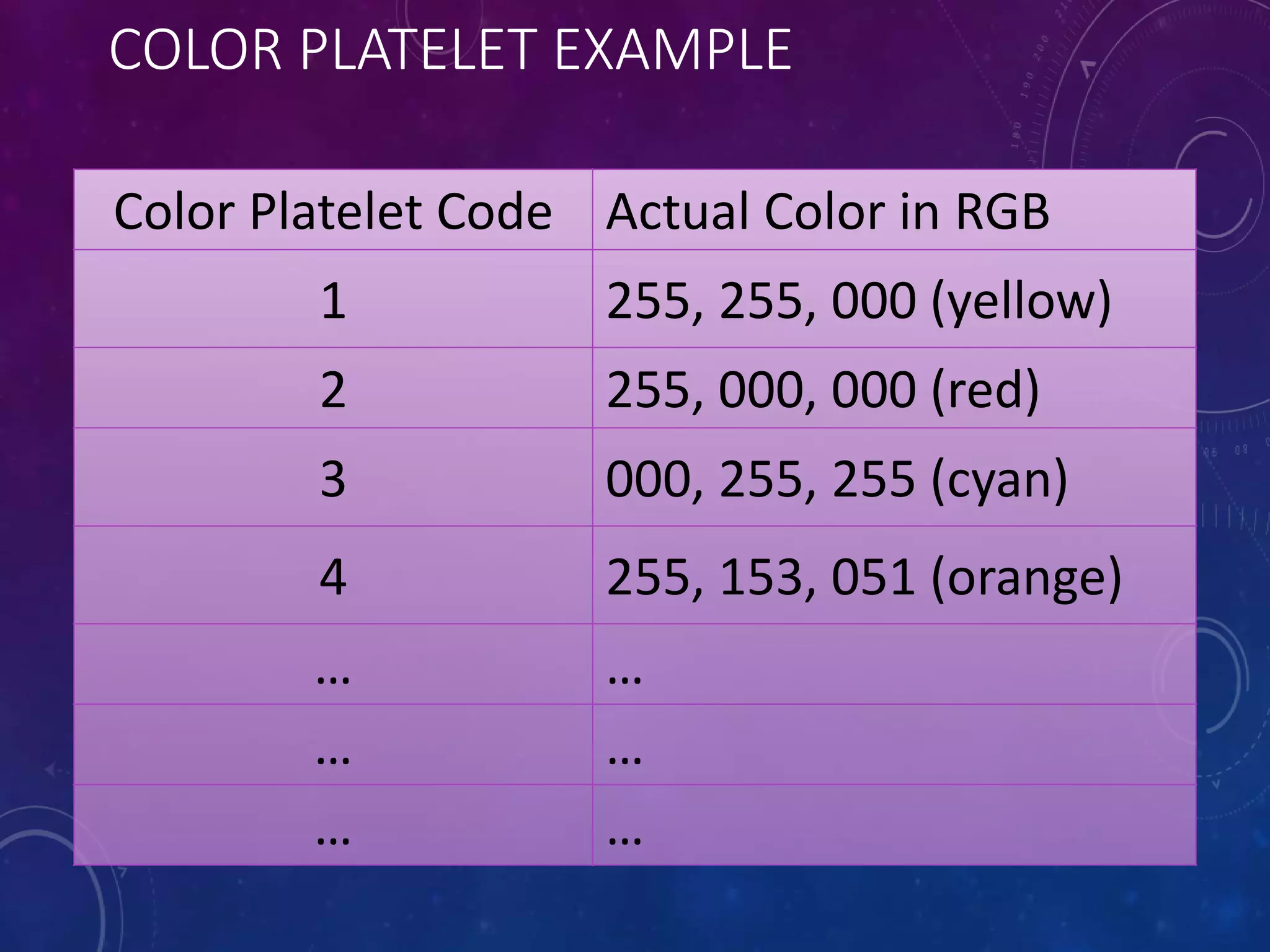 COLOR PLATELET EXAMPLE

| Color Platelet Code | Actual Color in RGB |
|---|---|
| 1 | 255, 255, 000 (yellow) |
| 2 | 255, 000, 000 (red) |
| 3 | 000, 255, 255 (cyan) |
| 4 | 255, 153, 051 (orange) |
| … | … |
| … | … |
| … | … |